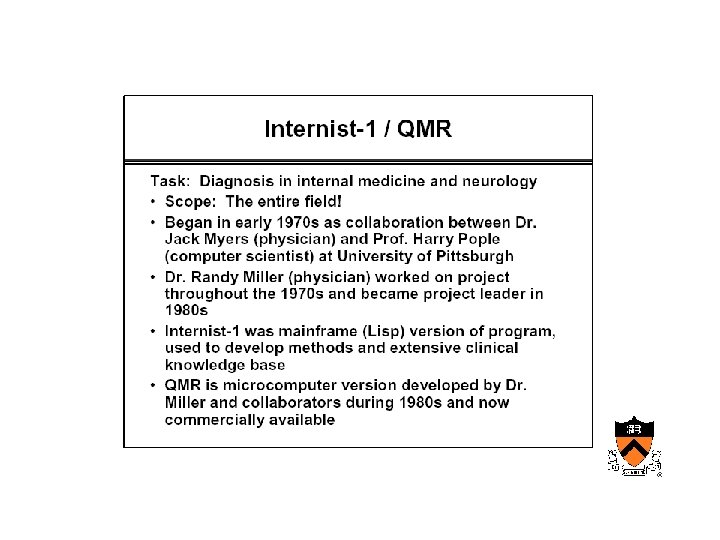 Internist-1 / QMR

Task: Diagnosis in internal medicine and neurology

• Scope: The entire field!
• Began in early 1970s as collaboration between Dr. Jack Myers (physician) and Prof. Harry Pople (computer scientist) at University of Pittsburgh
• Dr. Randy Miller (physician) worked on project throughout the 1970s and became project leader in 1980s
• Internist-1 was mainframe (Lisp) version of program, used to develop methods and extensive clinical knowledge base
• QMR is microcomputer version developed by Dr. Miller and collaborators during 1980s and now commercially available